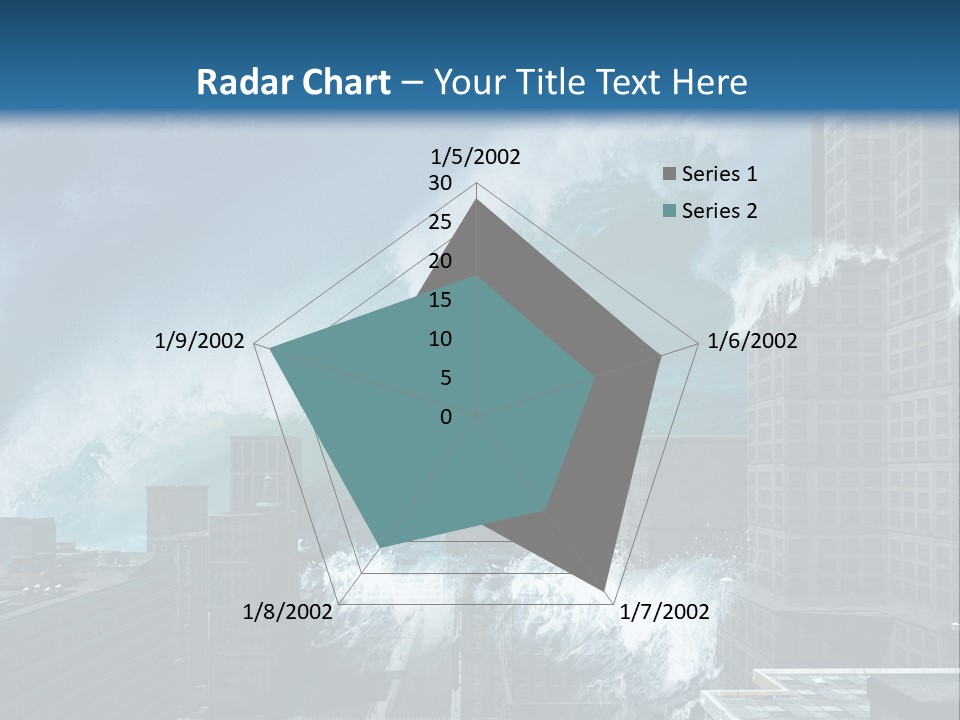 Radar Chart – Your Title Text Here

1/5/2002
30
25
20
15
10
5
0
1/6/2002
1/7/2002
1/8/2002
1/9/2002

Series 1
Series 2